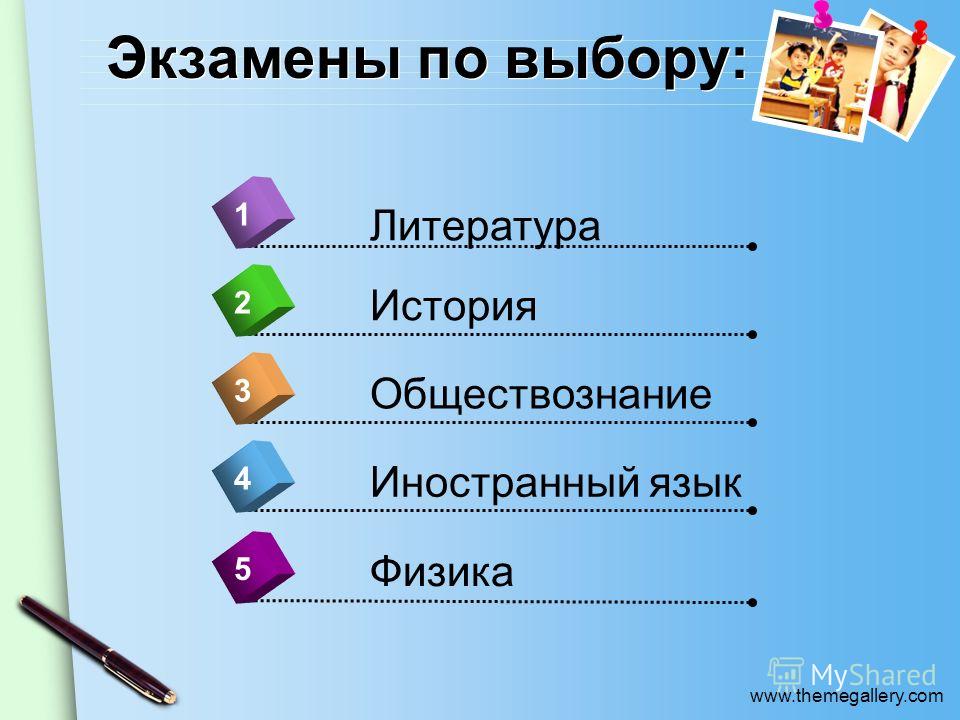 Экзамены по выбору:

1 Литература

2 История

3 Обществознание

4 Иностранный язык

5 Физика

MyShared

www.themegallery.com